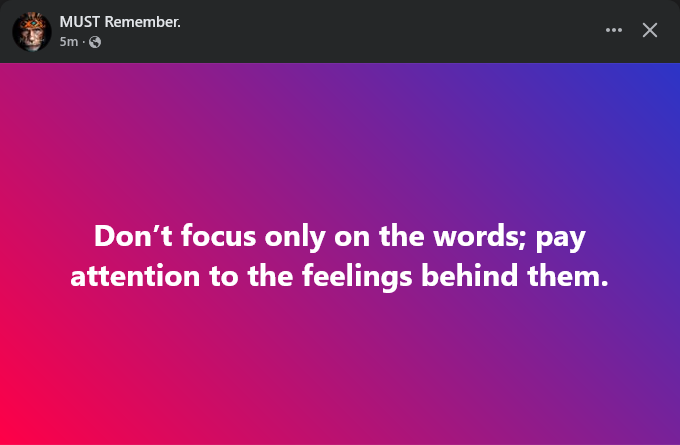 MUST Remember.
5m ·

Don’t focus only on the words; pay attention to the feelings behind them.